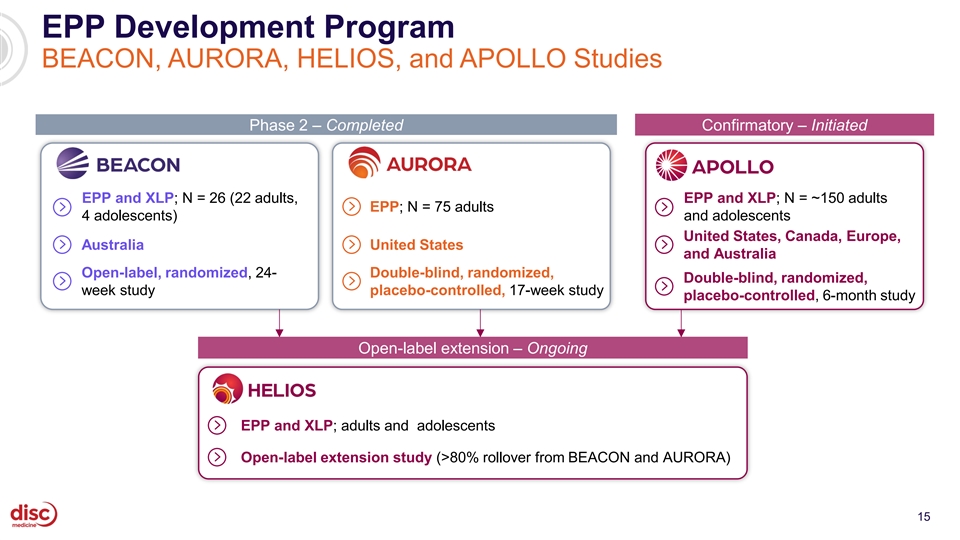 EPP Development Program
BEACON, AURORA, HELIOS, and APOLLO Studies

Phase 2 – Completed

BEACON

EPP and XLP; N = 26 (22 adults, 4 adolescents)

Australia

Open-label, randomized, 24-week study

AURORA

EPP; N = 75 adults

United States

Double-blind, randomized, placebo-controlled, 17-week study

Confirmatory – Initiated

APOLLO

EPP and XLP; N = ~150 adults and adolescents

United States, Canada, Europe, and Australia

Double-blind, randomized, placebo-controlled, 6-month study

Open-label extension – Ongoing

HELIOS

EPP and XLP; adults and adolescents

Open-label extension study (>80% rollover from BEACON and AURORA)

disc medicine

15